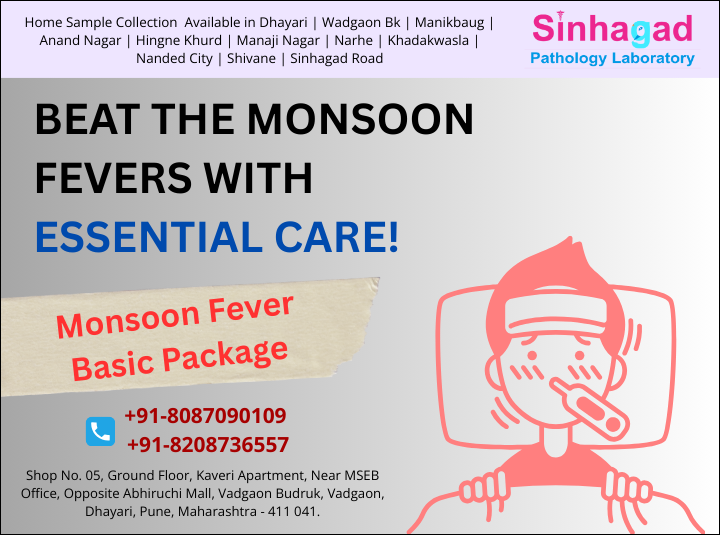 Home Sample Collection Available in Dhayari | Wadgaon Bk | Manikbaug | Anand Nagar | Hingne Khurd | Manaji Nagar | Narhe | Khadakwasla | Nanded City | Shivane | Sinhagad Road

Sinhagad
Pathology Laboratory

BEAT THE MONSOON FEVERS WITH ESSENTIAL CARE!

Monsoon Fever Basic Package

+91-8087090109
+91-8208736557

Shop No. 05, Ground Floor, Kaveri Apartment, Near MSEB Office, Opposite Abhiruchi Mall, Vadgaon Budruk, Vadgaon, Dhayari, Pune, Maharashtra - 411 041.